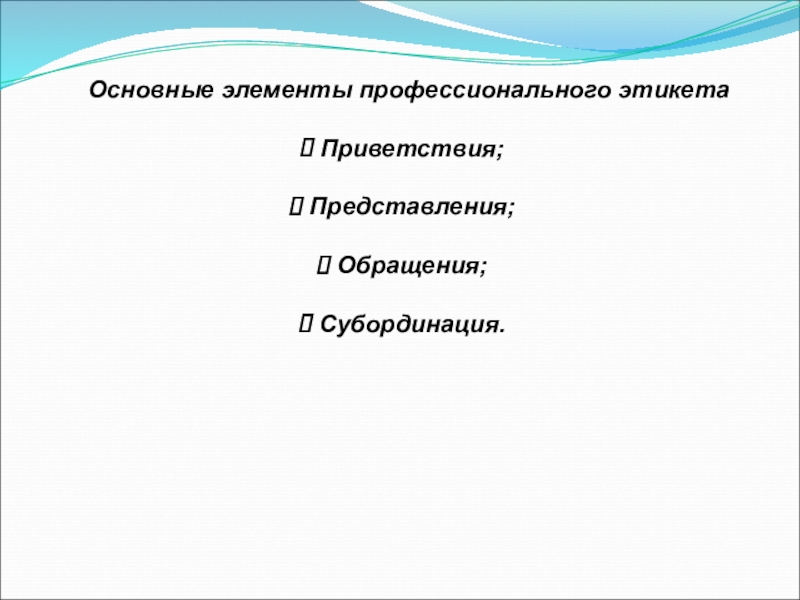 Основные элементы профессионального этикета

 Приветствия;

 Представления;

 Обращения;

 Субординация.